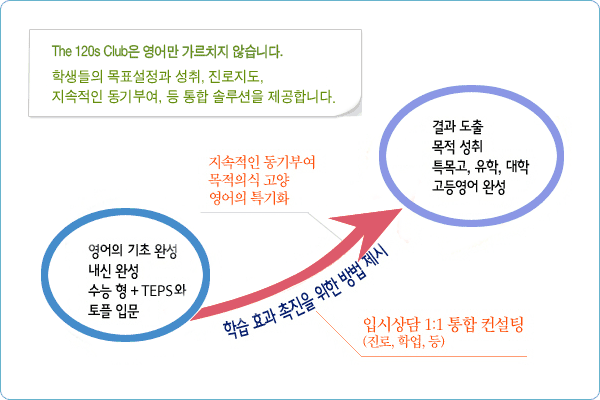 The 120s Club은 영어만 가르치지 않습니다.

학생들의 목표설정과 성취, 진로지도,
지속적인 동기부여, 등 통합 솔루션을 제공합니다.

결과 도출
목적 성취
특목고, 유학, 대학
고등영어 완성

지속적인 동기부여
목적의식 고양
영어의 특기화

영어의 기초 완성
내신 완성
수능 형 + TEPS와
토플 입문

학습 효과 촉진을 위한 방법 제시

입시상담 1:1 통합 컨설팅
(진로, 학업, 등)